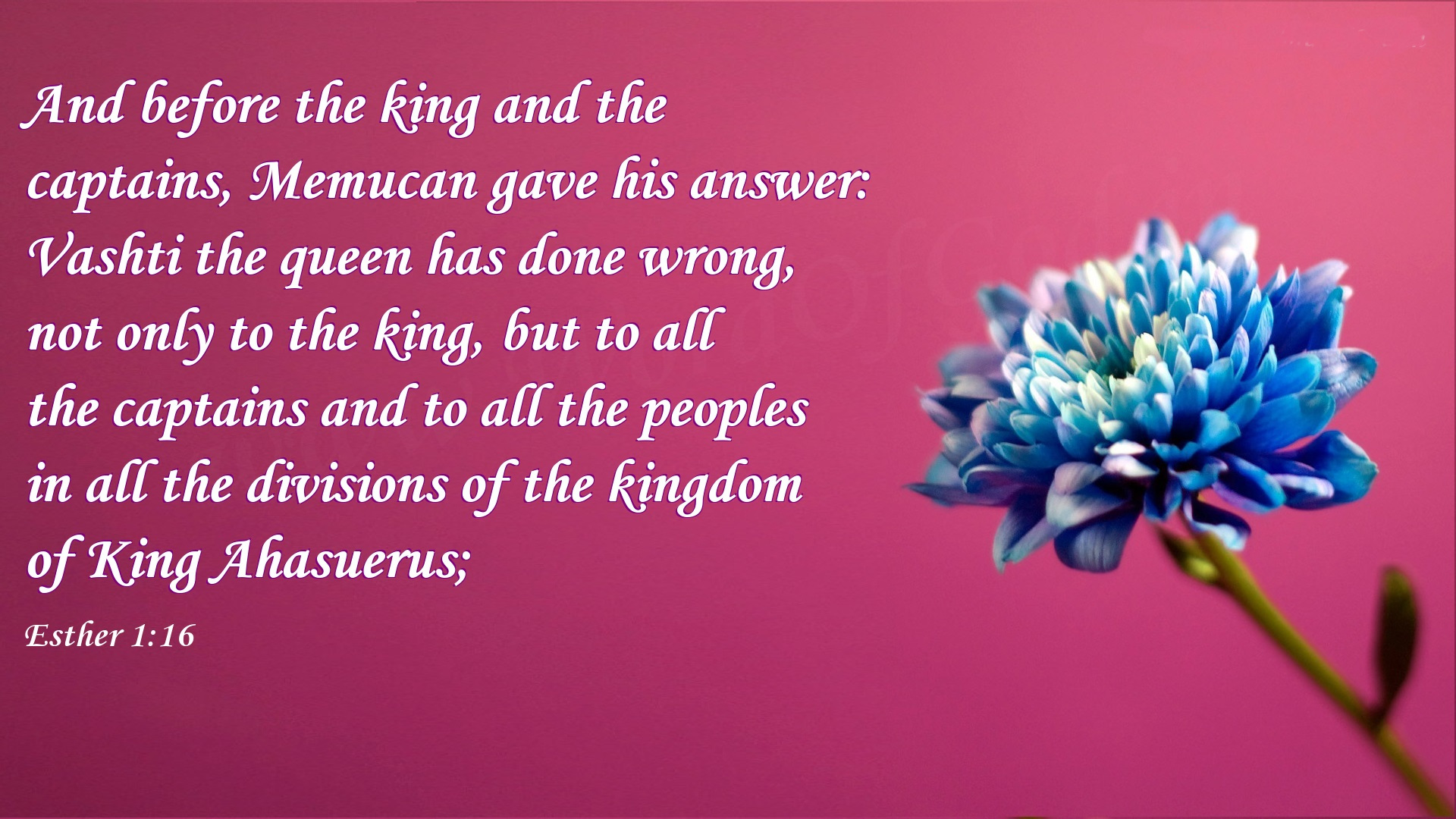 And before the king and the captains, Memucan gave his answer: Vashti the queen has done wrong, not only to the king, but to all the captains and to all the peoples in all the divisions of the kingdom of King Ahasuerus;

Esther 1:16